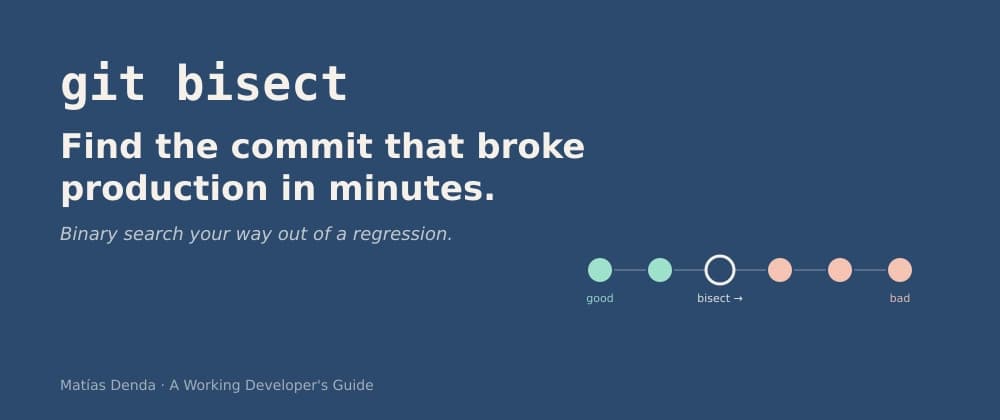 git bisect

Find the commit that broke production in minutes.

Binary search your way out of a regression.

good

bisect →

bad

Matías Denda · A Working Developer's Guide